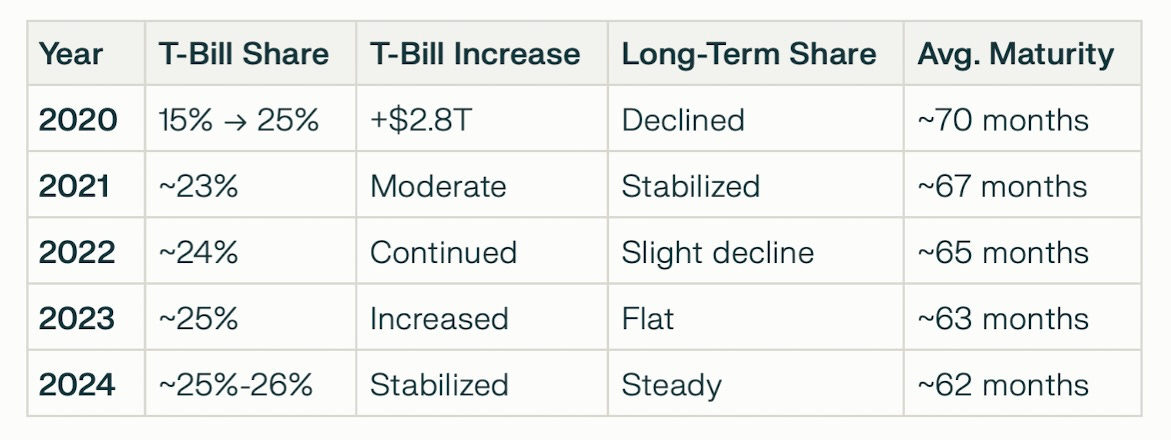 | Year | T-Bill Share | T-Bill Increase | Long-Term Share | Avg. Maturity |
|---|---|---|---|---|
| 2020 | 15% → 25% | +\$2.8T | Declined | ~70 months |
| 2021 | ~23% | Moderate | Stabilized | ~67 months |
| 2022 | ~24% | Continued | Slight decline | ~65 months |
| 2023 | ~25% | Increased | Flat | ~63 months |
| 2024 | ~25%-26% | Stabilized | Steady | ~62 months |